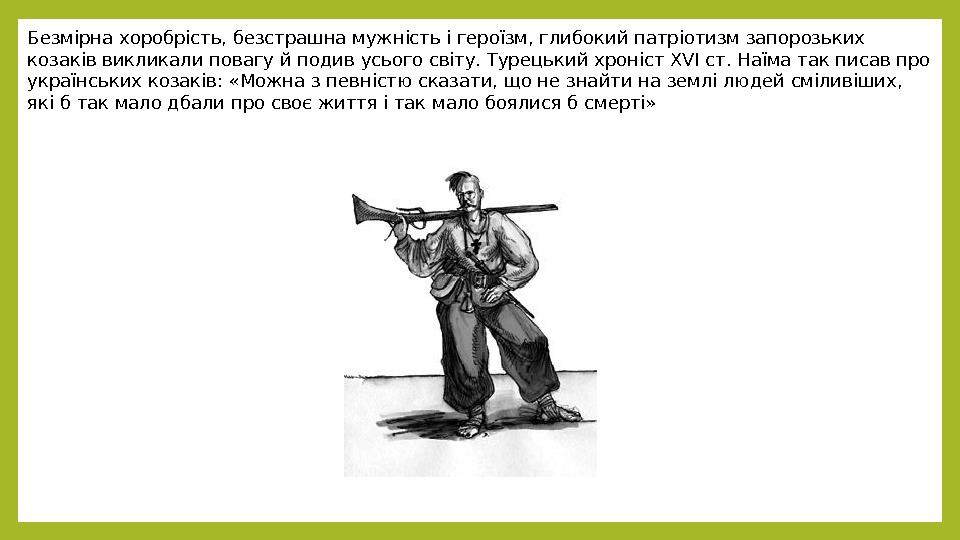 Безмірна хоробрість, безстрашна мужність і героїзм, глибокий патріотизм запорозьких козаків викликали повагу й подив усього світу. Турецький хроніст XVI ст. Наїма так писав про українських козаків: «Можна з певністю сказати, що не знайти на землі людей сміливіших, які б так мало дбали про своє життя і так мало боялися б смерті»